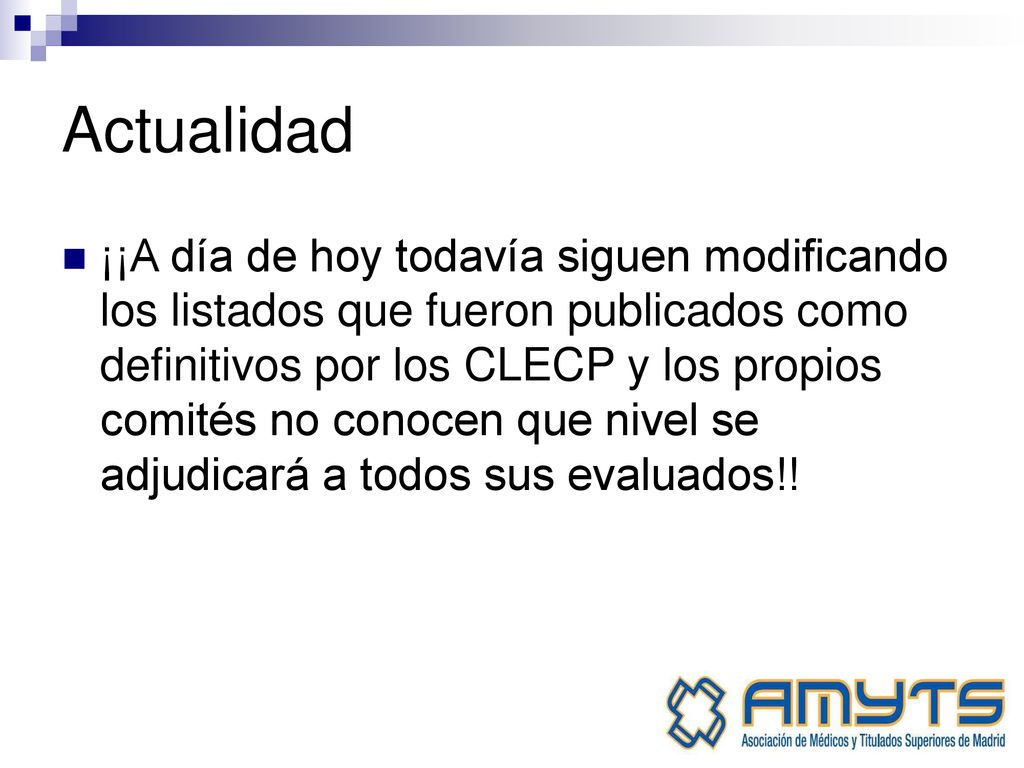 Actualidad

¡¡A día de hoy todavía siguen modificando los listados que fueron publicados como definitivos por los CLECP y los propios comités no conocen que nivel se adjudicará a todos sus evaluados!!

AMYTS
Asociación de Médicos y Titulados Superiores de Madrid